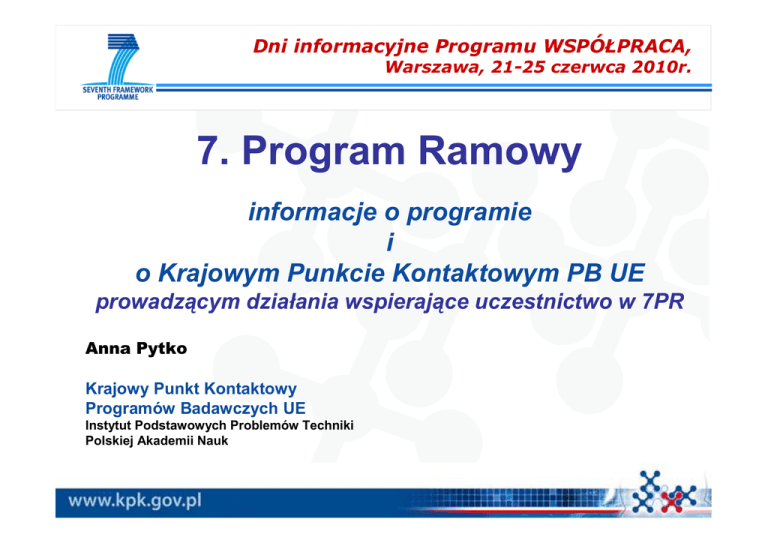 SEVENTH FRAMEWORK PROGRAMME

Dni informacyjne Programu WSPÓŁPRACA, Warszawa, 21-25 czerwca 2010r.

7. Program Ramowy

informacje o programie
i
o Krajowym Punkcie Kontaktowym PB UE
prowadzącym działania wspierające uczestnictwo w 7PR

Anna Pytko

Krajowy Punkt Kontaktowy
Programów Badawczych UE
Instytut Podstawowych Problemów Techniki
Polskiej Akademii Nauk

www.kpk.gov.pl